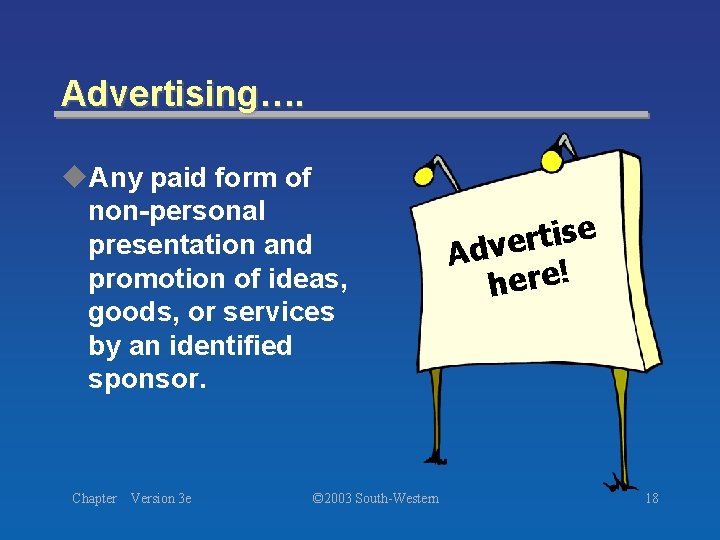 Advertising….

Any paid form of non-personal presentation and promotion of ideas, goods, or services by an identified sponsor.

Advertise here!

Chapter Version 3e

©2003 South-Western

18